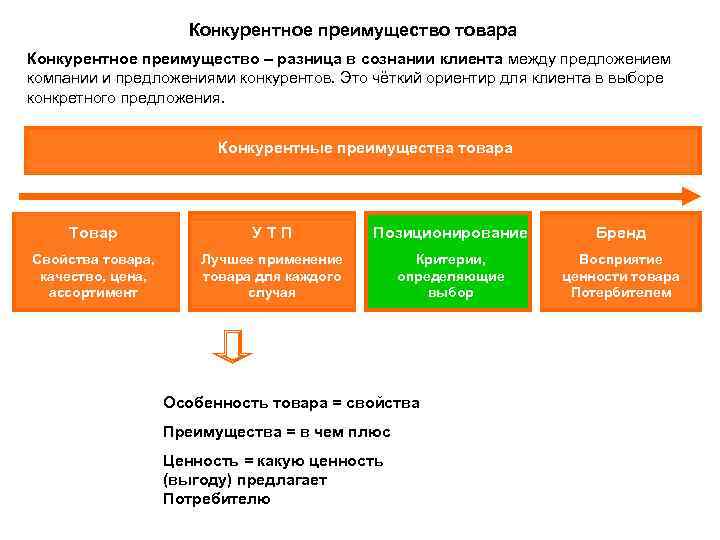 Конкурентное преимущество товара

Конкурентное преимущество – разница в сознании клиента между предложением компании и предложениями конкурентов. Это чёткий ориентир для клиента в выборе конкретного предложения.

Конкурентные преимущества товара

Товар
Свойства товара, качество, цена, ассортимент

У Т П
Лучшее применение товара для каждого случая

Позиционирование
Критерии, определяющие выбор

Бренд
Восприятие ценности товара Потребителем

Особенность товара = свойства

Преимущества = в чем плюс

Ценность = какую ценность (выгоду) предлагает Потребителю